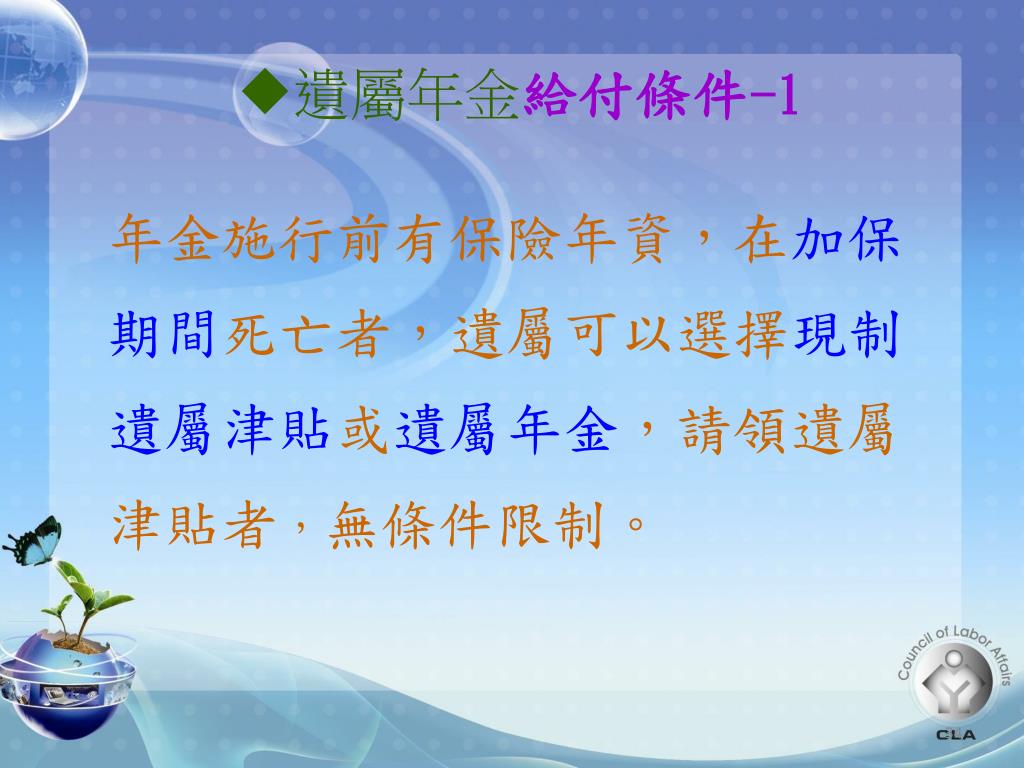 ◆遺屬年金給付條件-1

年金施行前有保險年資，在加保期間死亡者，遺屬可以選擇現制遺屬津貼或遺屬年金，請領遺屬津貼者，無條件限制。

Council of Labor Affairs

CLA